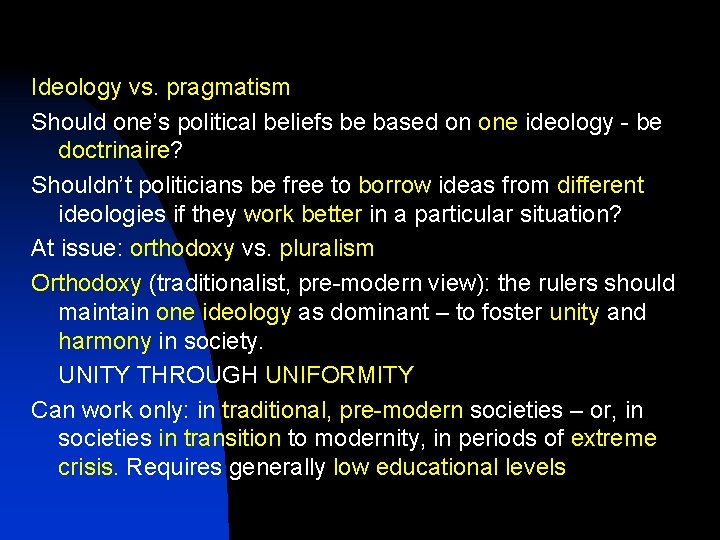 Ideology vs. pragmatism

Should one’s political beliefs be based on one ideology - be doctrinaire?

Shouldn’t politicians be free to borrow ideas from different ideologies if they work better in a particular situation?

At issue: orthodoxy vs. pluralism

Orthodoxy (traditionalist, pre-modern view): the rulers should maintain one ideology as dominant – to foster unity and harmony in society.

UNITY THROUGH UNIFORMITY

Can work only: in traditional, pre-modern societies – or, in societies in transition to modernity, in periods of extreme crisis. Requires generally low educational levels